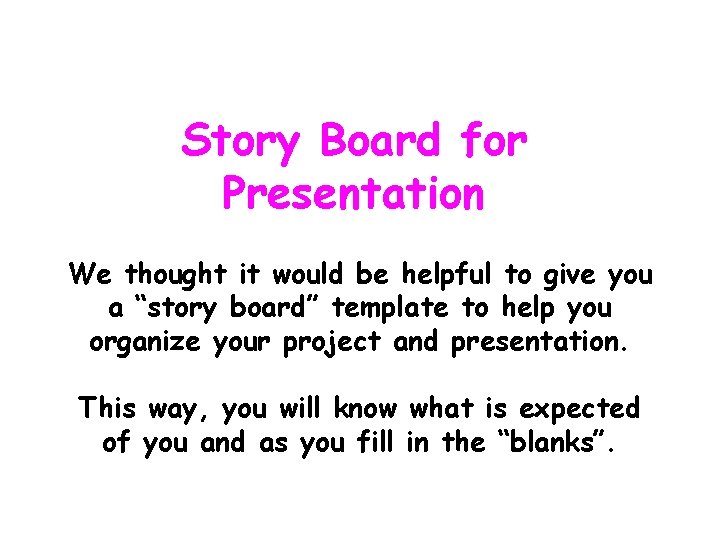 Story Board for Presentation

We thought it would be helpful to give you a “story board” template to help you organize your project and presentation.

This way, you will know what is expected of you and as you fill in the “blanks”.